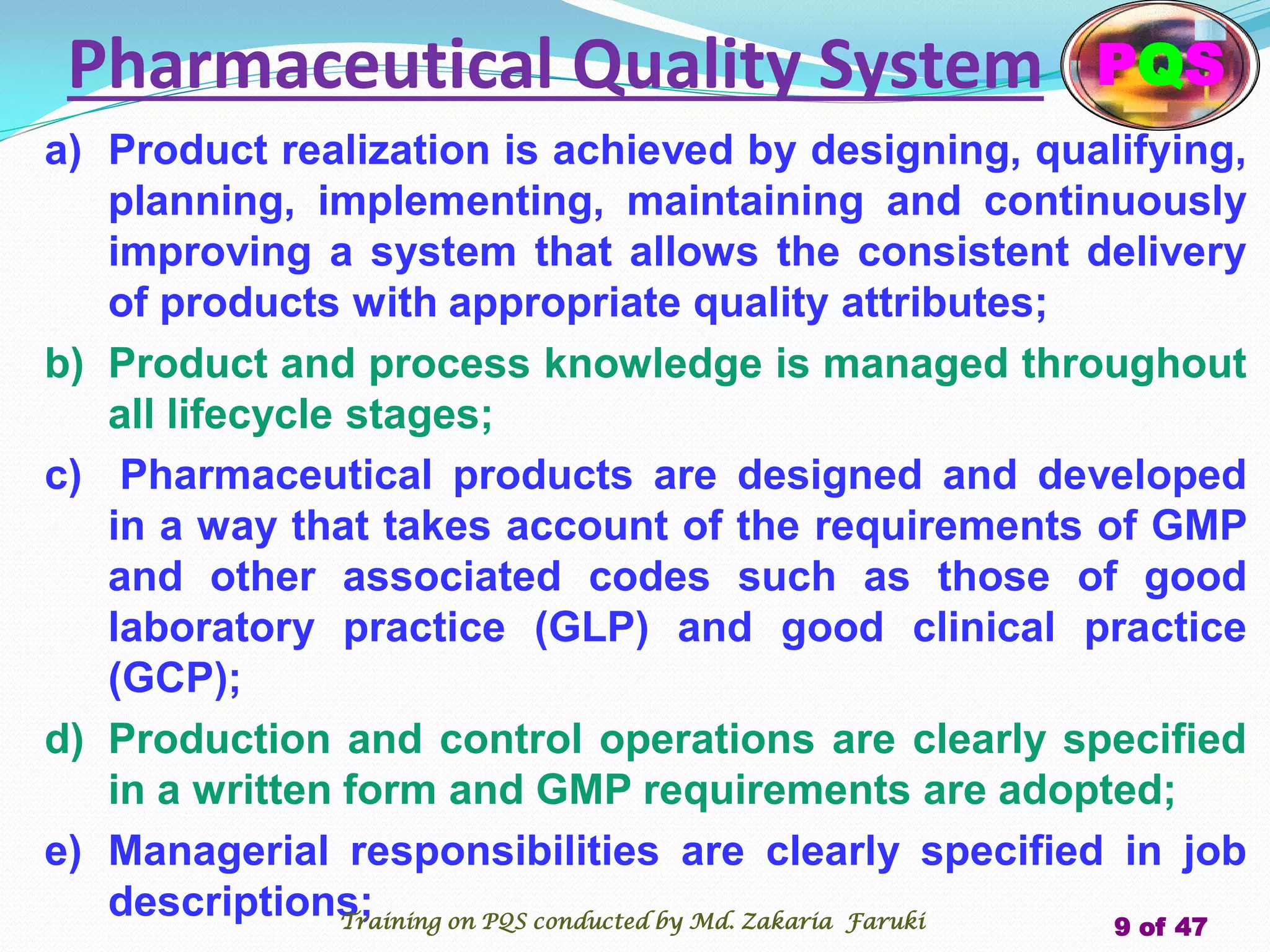 Pharmaceutical Quality System

PQS

a) Product realization is achieved by designing, qualifying, planning, implementing, maintaining and continuously improving a system that allows the consistent delivery of products with appropriate quality attributes;

b) Product and process knowledge is managed throughout all lifecycle stages;

c) Pharmaceutical products are designed and developed in a way that takes account of the requirements of GMP and other associated codes such as those of good laboratory practice (GLP) and good clinical practice (GCP);

d) Production and control operations are clearly specified in a written form and GMP requirements are adopted;

e) Managerial responsibilities are clearly specified in job descriptions;

Training on PQS conducted by Md. Zakaria Faruki

9 of 47